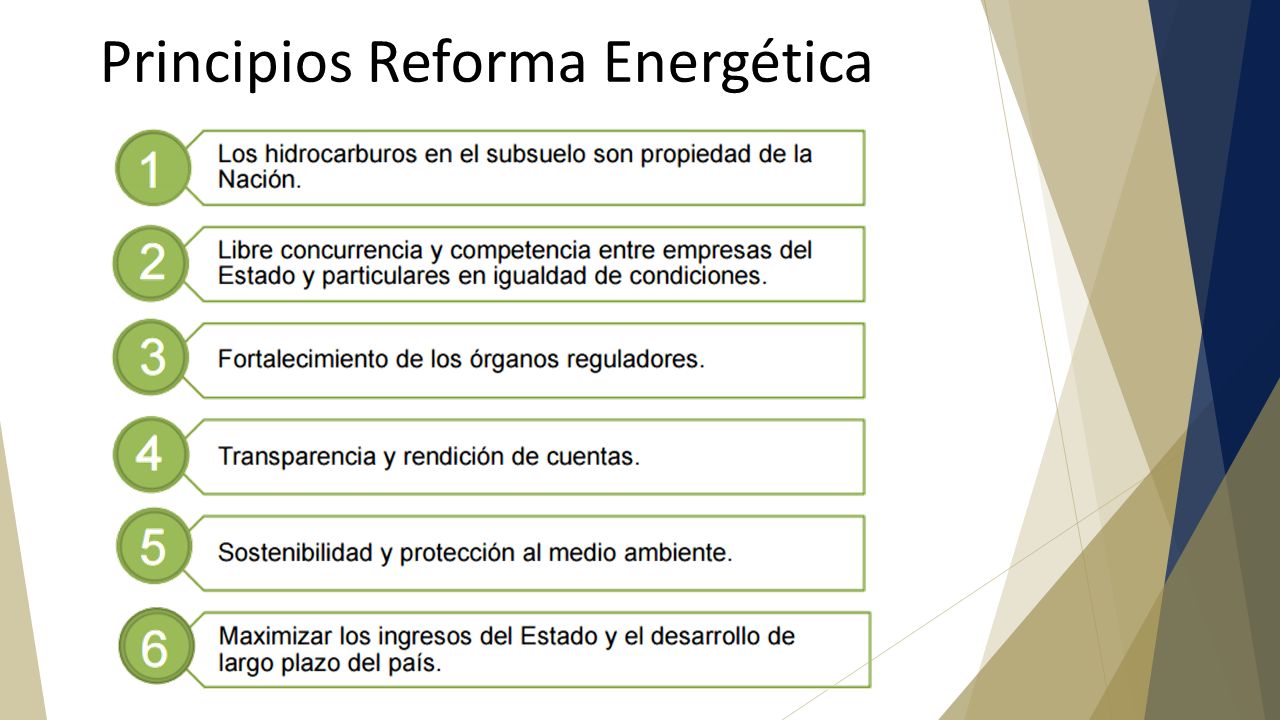 Principios Reforma Energética

1 Los hidrocarburos en el subsuelo son propiedad de la Nación.

2 Libre concurrencia y competencia entre empresas del Estado y particulares en igualdad de condiciones.

3 Fortalecimiento de los órganos reguladores.

4 Transparencia y rendición de cuentas.

5 Sostenibilidad y protección al medio ambiente.

6 Maximizar los ingresos del Estado y el desarrollo de largo plazo del país.